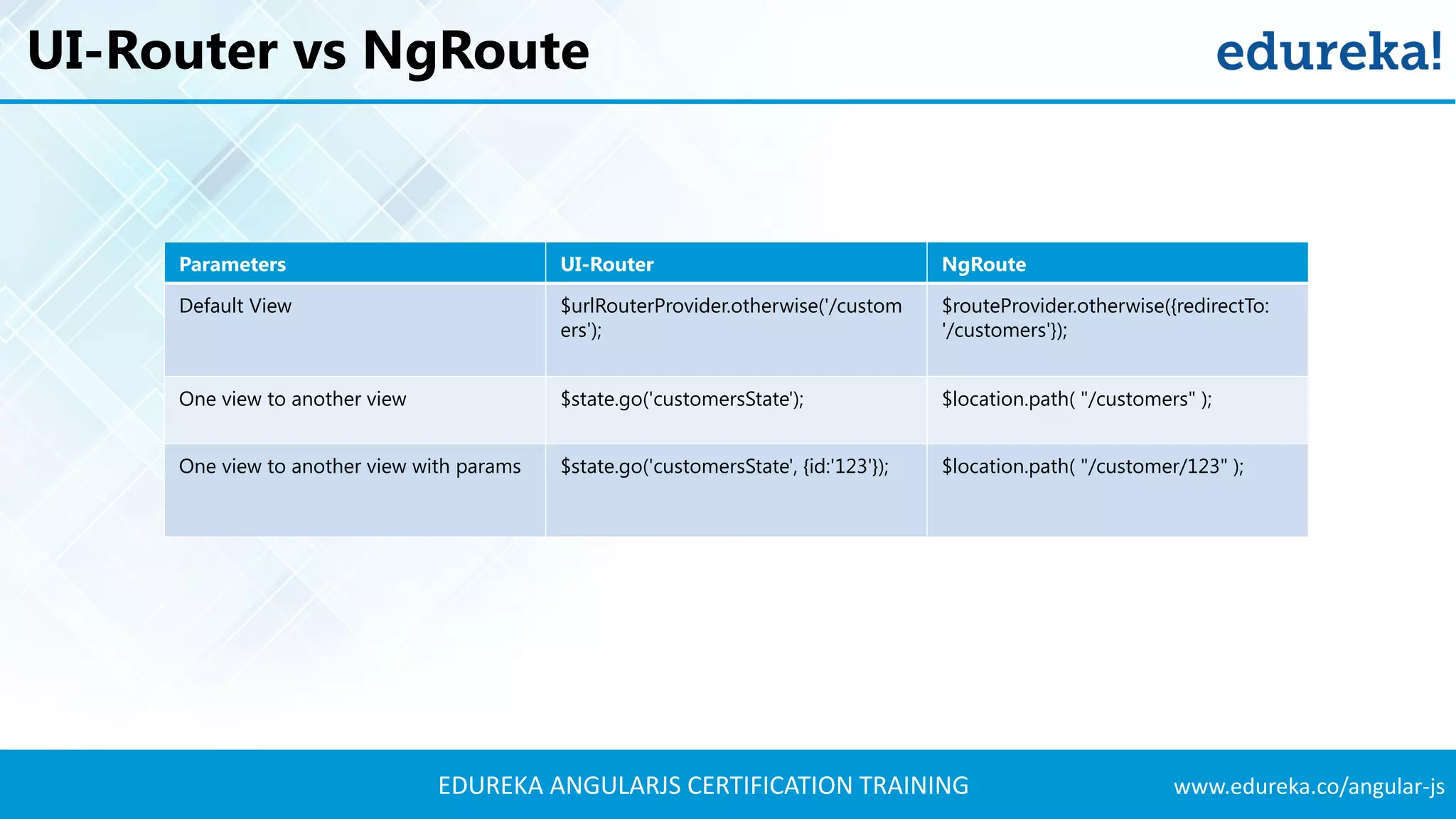 UI-Router vs NgRoute

edureka!

| Parameters | UI-Router | NgRoute |
|---|---|---|
| Default View | \$urlRouterProvider.otherwise('/customers'); | \$routeProvider.otherwise({redirectTo: '/customers'}); |
| One view to another view | \$state.go('customersState'); | \$location.path( "/customers" ); |
| One view to another view with params | \$state.go('customersState', {id:'123'}); | \$location.path( "/customer/123" ); |

EDUREKA ANGULARJS CERTIFICATION TRAINING

www.edureka.co/angular-js